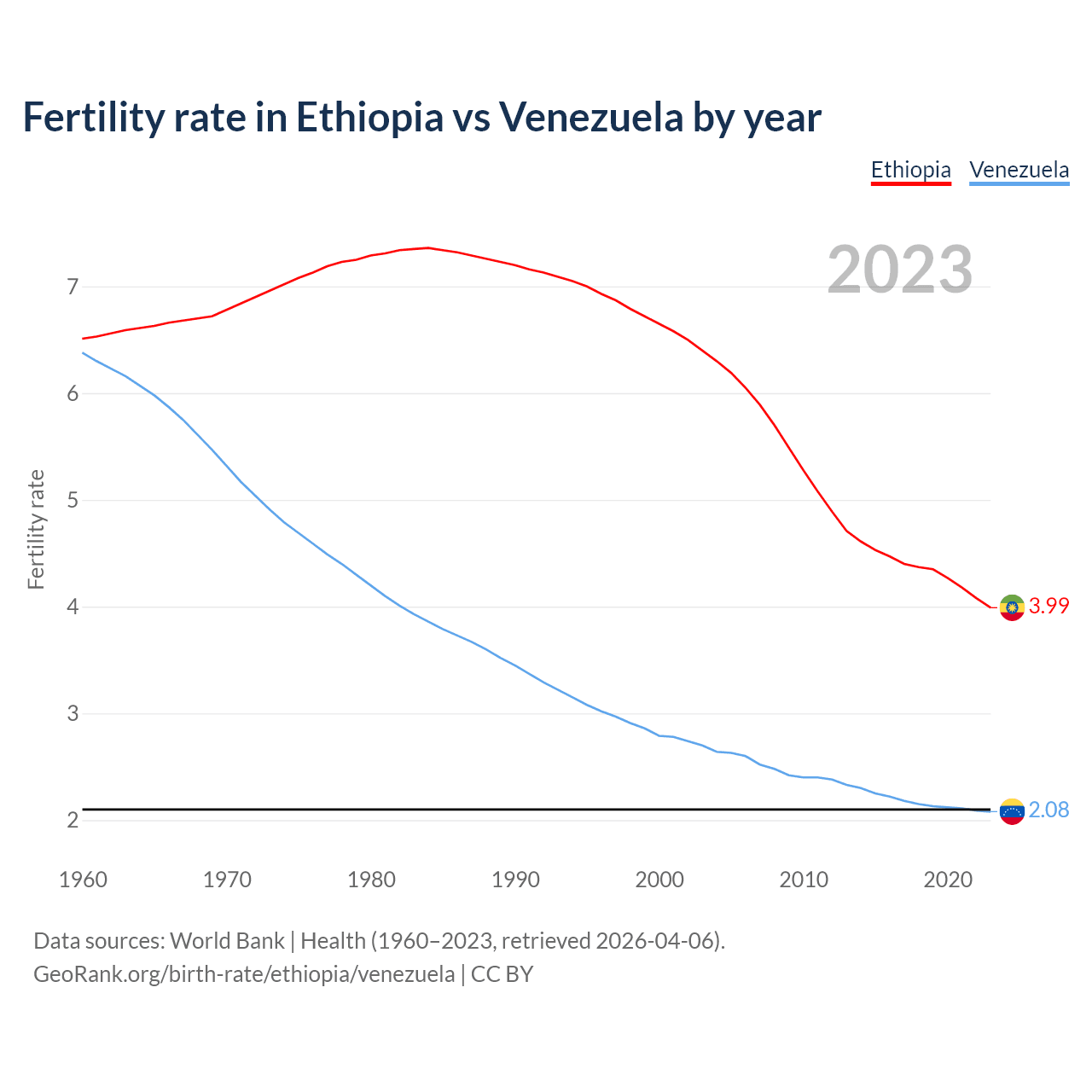 Fertility rate in Ethiopia vs Venezuela by year

Ethiopia Venezuela

2023

Fertility rate

7
6
5
4
3
2

3.99
2.08

1960 1970 1980 1990 2000 2010 2020

Data sources: World Bank | Health (1960–2023, retrieved 2026-04-06).
GeoRank.org/birth-rate/ethiopia/venezuela | CC BY